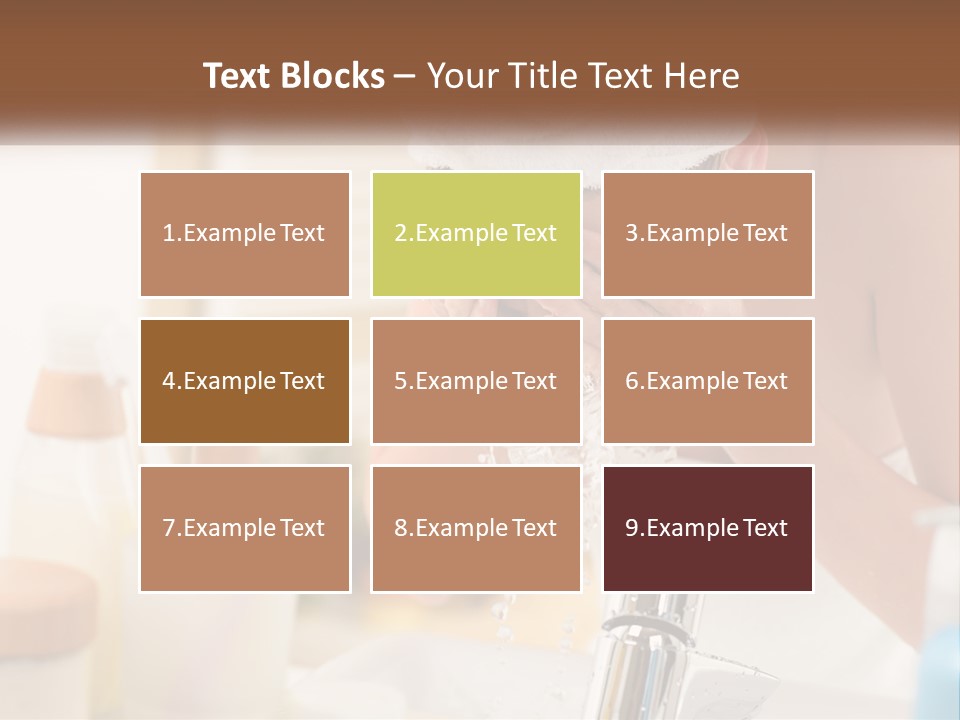 Text Blocks – Your Title Text Here

1.Example Text

2.Example Text

3.Example Text

4.Example Text

5.Example Text

6.Example Text

7.Example Text

8.Example Text

9.Example Text